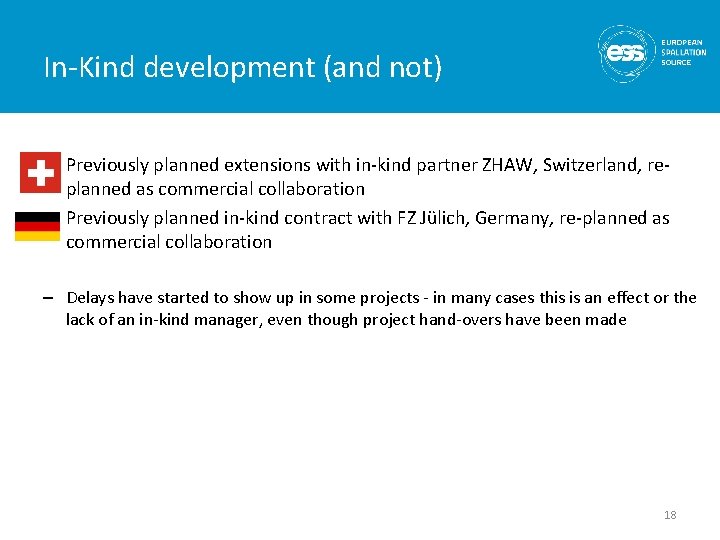 In-Kind development (and not)

ess EUROPEAN SPALLATION SOURCE

Previously planned extensions with in-kind partner ZHAW, Switzerland, re-planned as commercial collaboration

Previously planned in-kind contract with FZ Jülich, Germany, re-planned as commercial collaboration

– Delays have started to show up in some projects - in many cases this is an effect or the lack of an in-kind manager, even though project hand-overs have been made

18